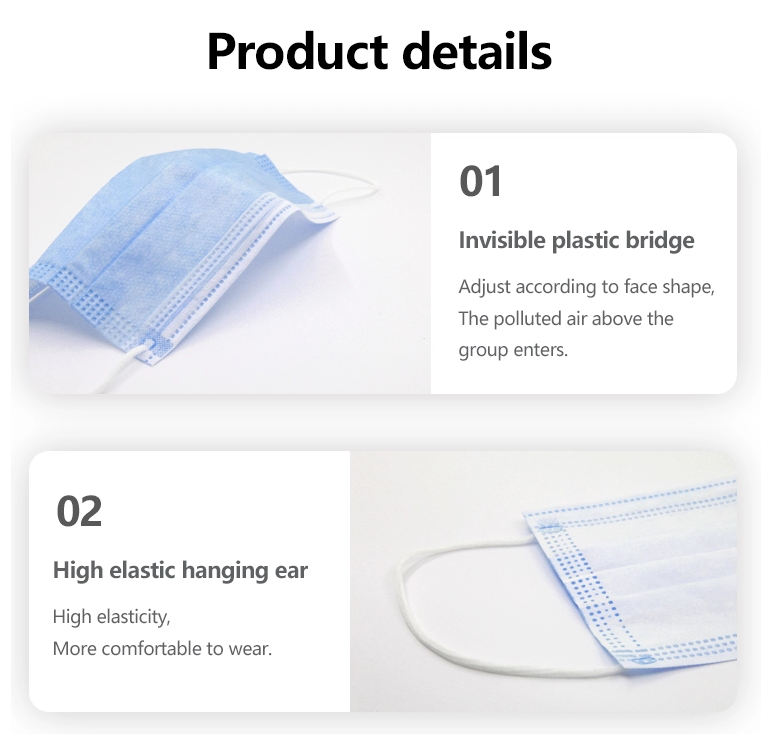 Product details

01

Invisible plastic bridge

Adjust according to face shape,
The polluted air above the
group enters.

02

High elastic hanging ear

High elasticity,
More comfortable to wear.